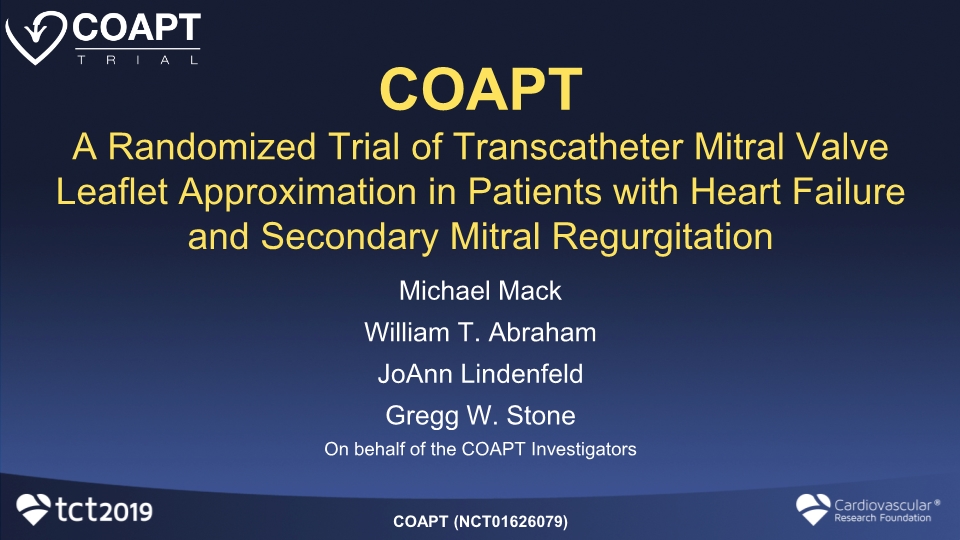 COAPT
TRIAL

COAPT
A Randomized Trial of Transcatheter Mitral Valve Leaflet Approximation in Patients with Heart Failure and Secondary Mitral Regurgitation

Michael Mack
William T. Abraham
JoAnn Lindenfeld
Gregg W. Stone
On behalf of the COAPT Investigators

tct2019

COAPT (NCT01626079)

Cardiovascular® Research Foundation